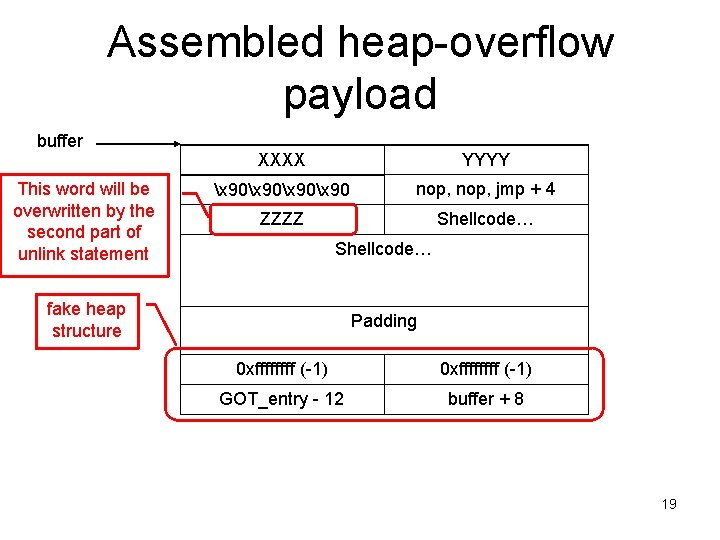 Assembled heap-overflow payload

buffer

This word will be overwritten by the second part of unlink statement

fake heap structure

| XXXX | YYYY |
|---|---|
| \x90\x90\x90\x90 | nop, nop, jmp + 4 |
| ZZZZ | Shellcode… |
| Shellcode… | |
| Padding | |
| 0xffffffff (-1) | 0xffffffff (-1) |
| GOT_entry - 12 | buffer + 8 |

19